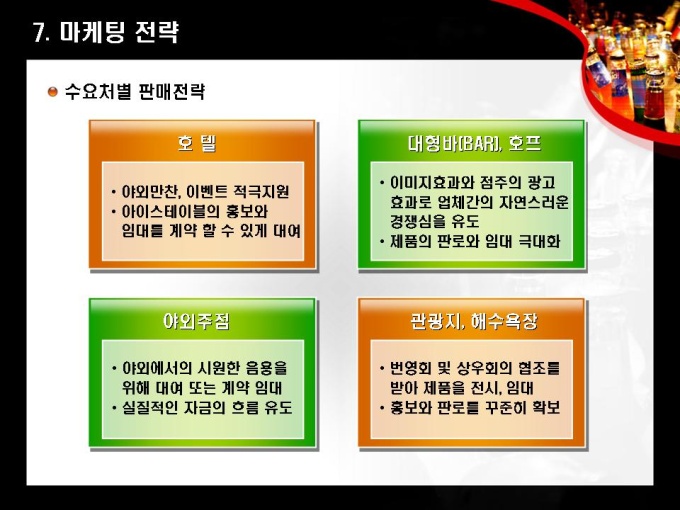 7. 마케팅 전략

수요처별 판매전략

호 텔

• 야외만찬, 이벤트 적극지원
• 아이스테이블의 홍보와 임대를 계약 할 수 있게 대여

대형바(BAR), 호프

• 이미지효과와 점주의 광고 효과로 업체간의 자연스러운 경쟁심을 유도
• 제품의 판로와 임대 극대화

야외주점

• 야외에서의 시원한 음용을 위해 대여 또는 계약 임대
• 실질적인 자금의 흐름 유도

관광지, 해수욕장

• 번영회 및 상우회의 협조를 받아 제품을 전시, 임대
• 홍보와 판로를 꾸준히 확보